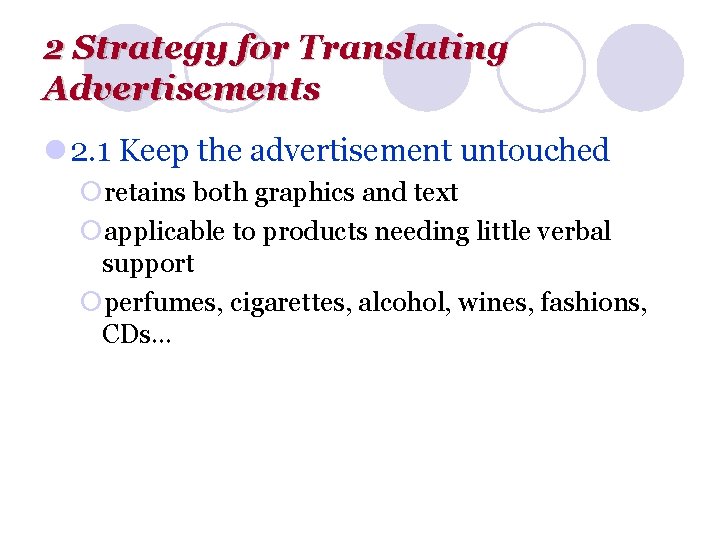 2 Strategy for Translating Advertisements

2.1 Keep the advertisement untouched

retains both graphics and text

applicable to products needing little verbal support

perfumes, cigarettes, alcohol, wines, fashions, CDs…